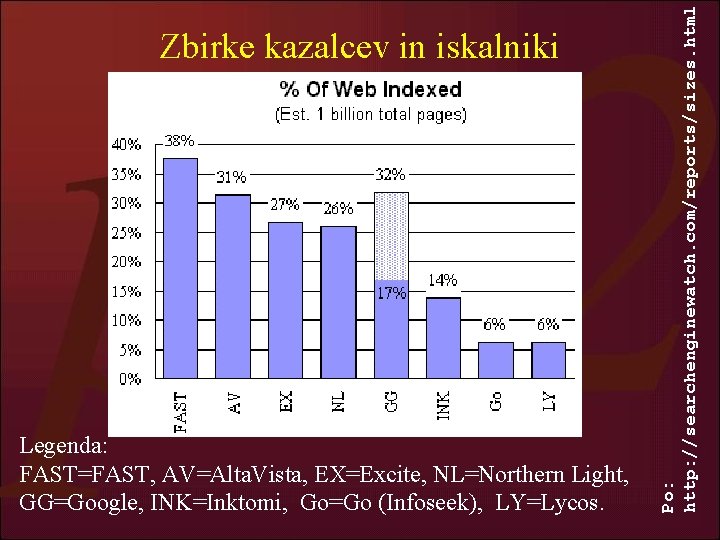 Zbirke kazalcev in iskalniki

% Of Web Indexed
(Est. 1 billion total pages)

40%
35%
30%
25%
20%
15%
10%
5%
0%

38%
31%
27%
26%
32%
17%
14%
6%
6%

FAST
AV
EX
NL
GG
INK
Go
LY

Legenda:
FAST=FAST, AV=AltaVista, EX=Excite, NL=Northern Light, GG=Google, INK=Inktomi, Go=Go (Infoseek), LY=Lycos.

Po:
http://searchenginewatch.com/reports/sizes.html